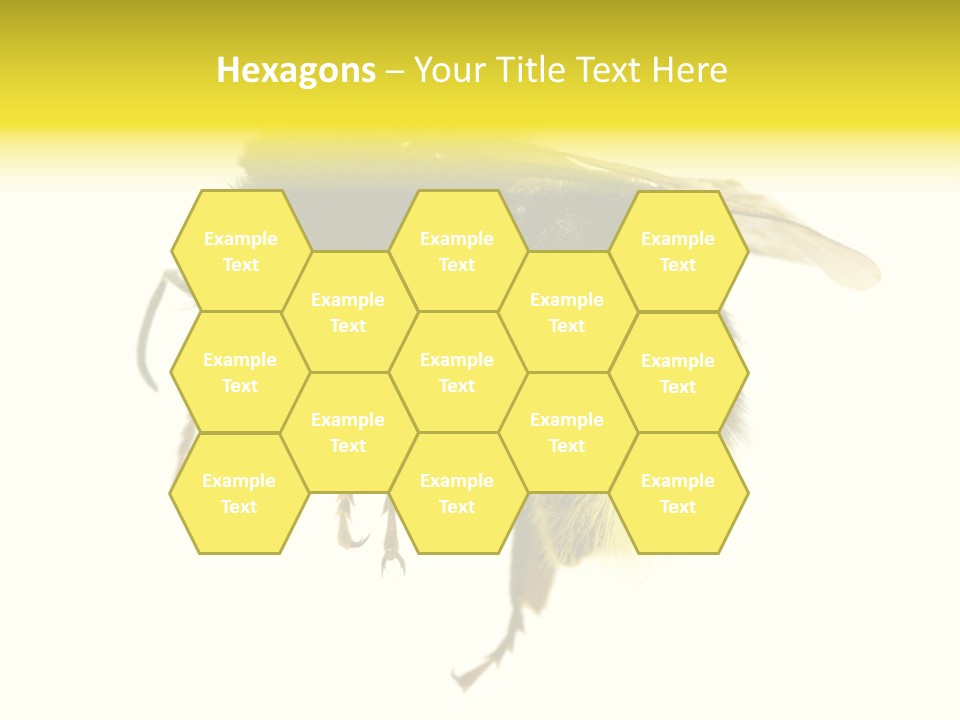 Hexagons – Your Title Text Here

Example Text

Example Text

Example Text

Example Text

Example Text

Example Text

Example Text

Example Text

Example Text

Example Text

Example Text

Example Text

Example Text